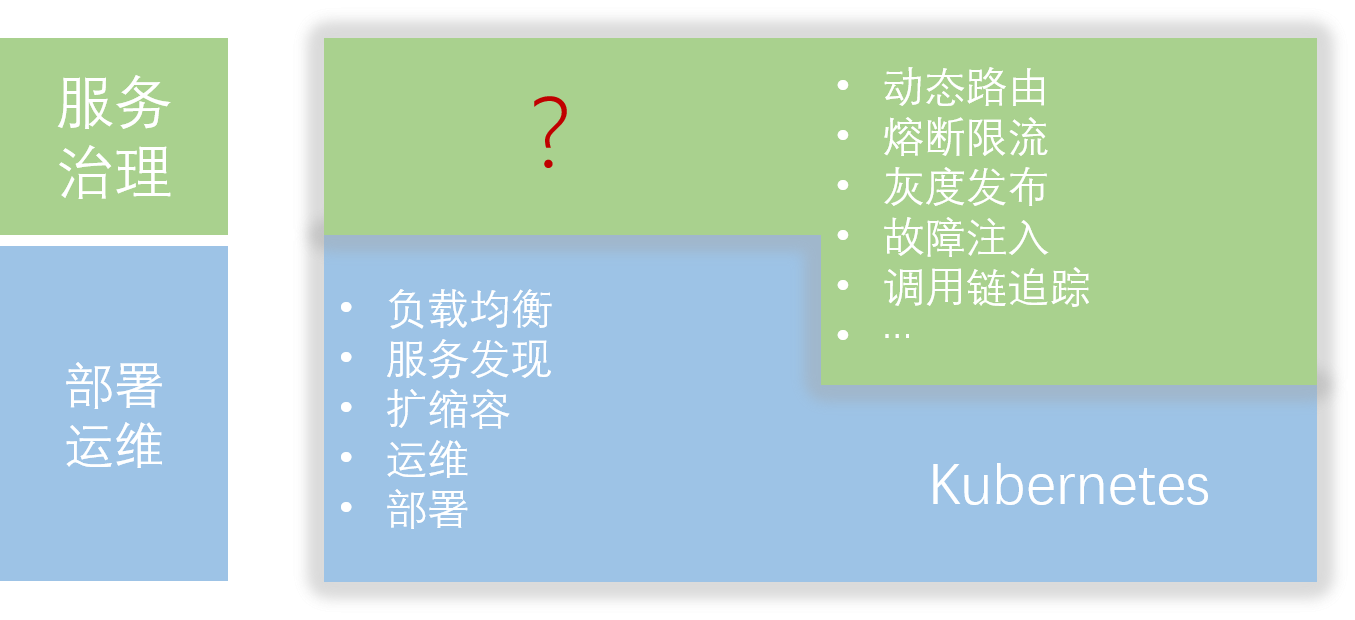 服务治理

部署运维

？

- 动态路由
- 熔断限流
- 灰度发布
- 故障注入
- 调用链追踪
- …

- 负载均衡
- 服务发现
- 扩缩容
- 运维
- 部署

Kubernetes